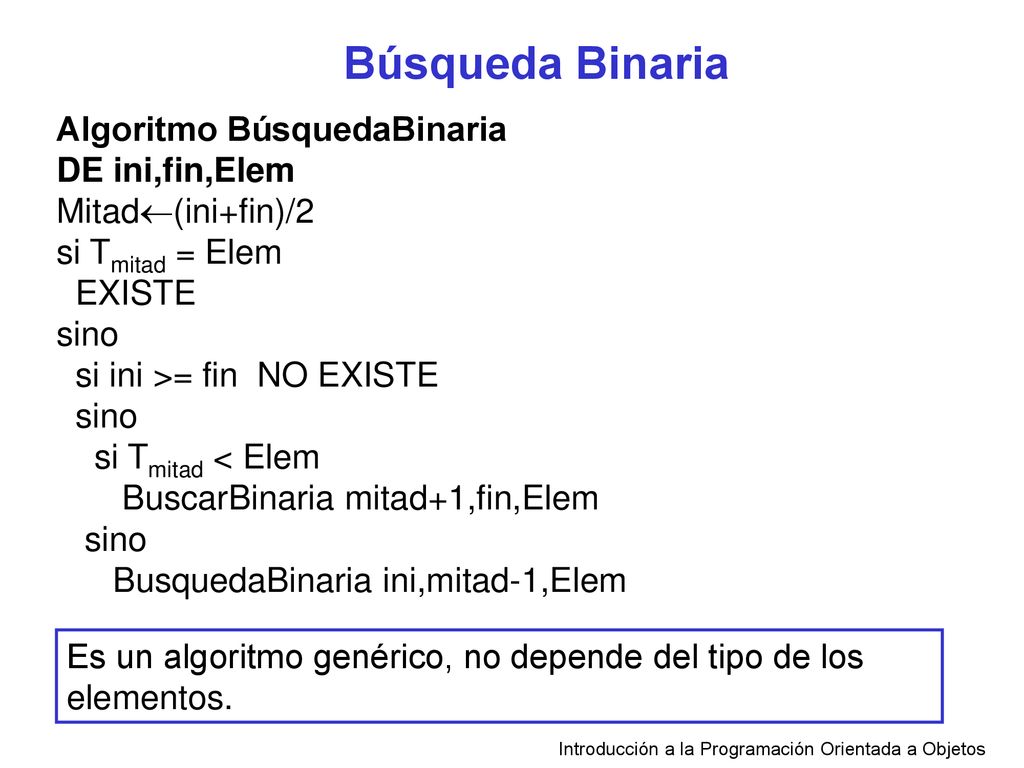 Búsqueda Binaria

Algoritmo BúsquedaBinaria
DE ini,fin,Elem
Mitad$\leftarrow$(ini+fin)/2
si $T_{mitad}$ = Elem
EXISTE
sino
si ini >= fin NO EXISTE
sino
si $T_{mitad}$ < Elem
BuscarBinaria mitad+1,fin,Elem
sino
BusquedaBinaria ini,mitad-1,Elem

Es un algoritmo genérico, no depende del tipo de los elementos.

Introducción a la Programación Orientada a Objetos